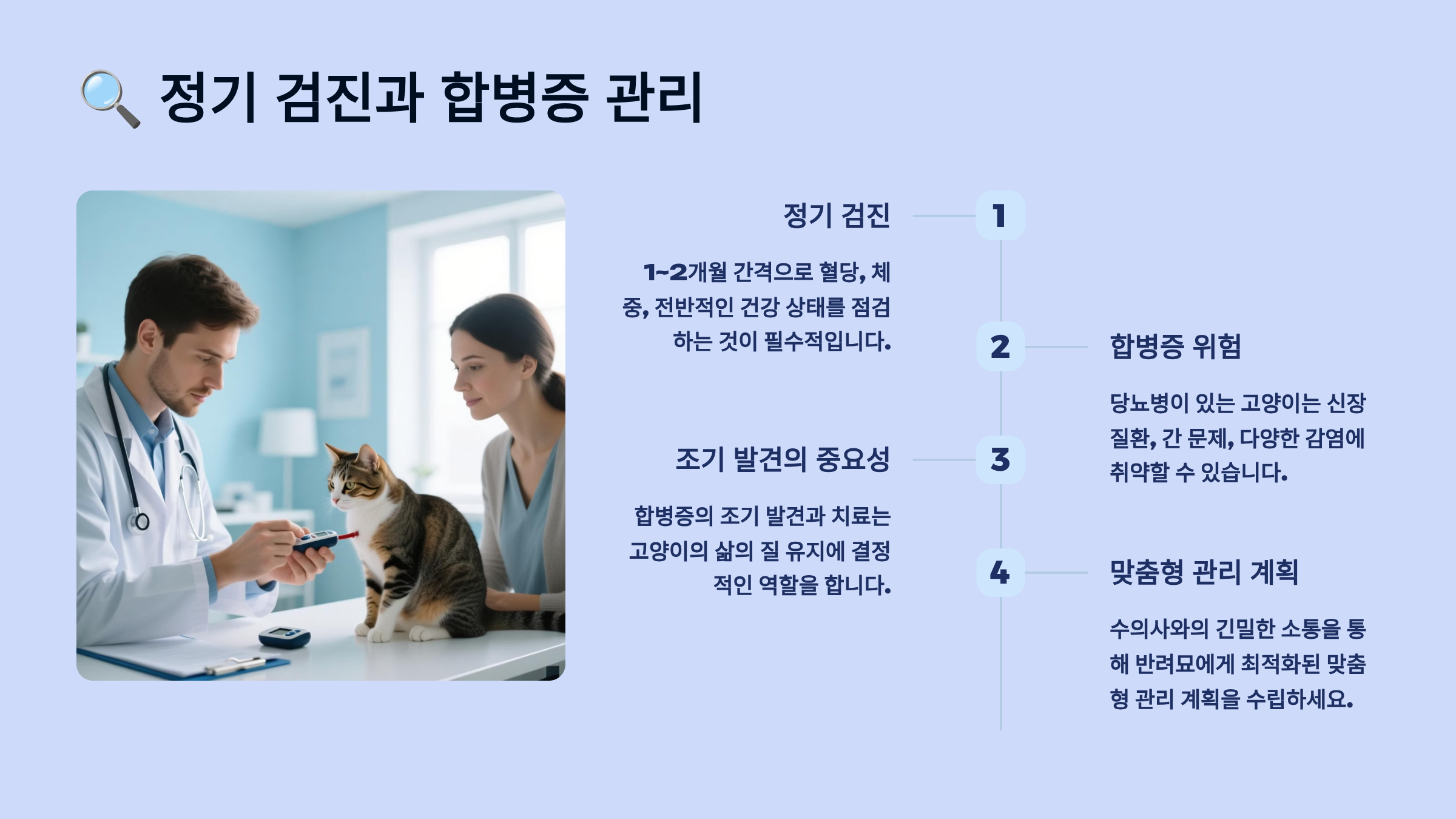 🔍 정기 검진과 합병증 관리

정기 검진

1

1~2개월 간격으로 혈당, 체중, 전반적인 건강 상태를 점검하는 것이 필수적입니다.

2

합병증 위험

당뇨병이 있는 고양이는 신장 질환, 간 문제, 다양한 감염에 취약할 수 있습니다.

조기 발견의 중요성

3

합병증의 조기 발견과 치료는 고양이의 삶의 질 유지에 결정적인 역할을 합니다.

4

맞춤형 관리 계획

수의사와의 긴밀한 소통을 통해 반려묘에게 최적화된 맞춤형 관리 계획을 수립하세요.